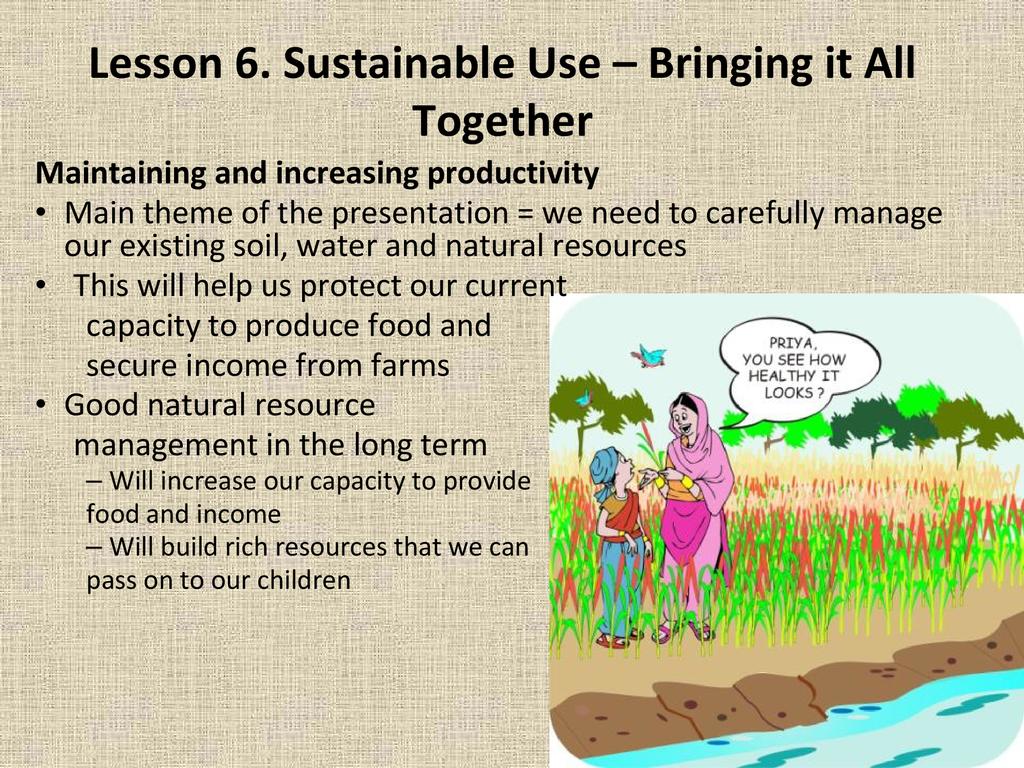 Lesson 6. Sustainable Use – Bringing it All Together

Maintaining and increasing productivity

• Main theme of the presentation = we need to carefully manage our existing soil, water and natural resources

• This will help us protect our current capacity to produce food and secure income from farms

• Good natural resource management in the long term

– Will increase our capacity to provide food and income

– Will build rich resources that we can pass on to our children

PRIYA, YOU SEE HOW HEALTHY IT LOOKS ?